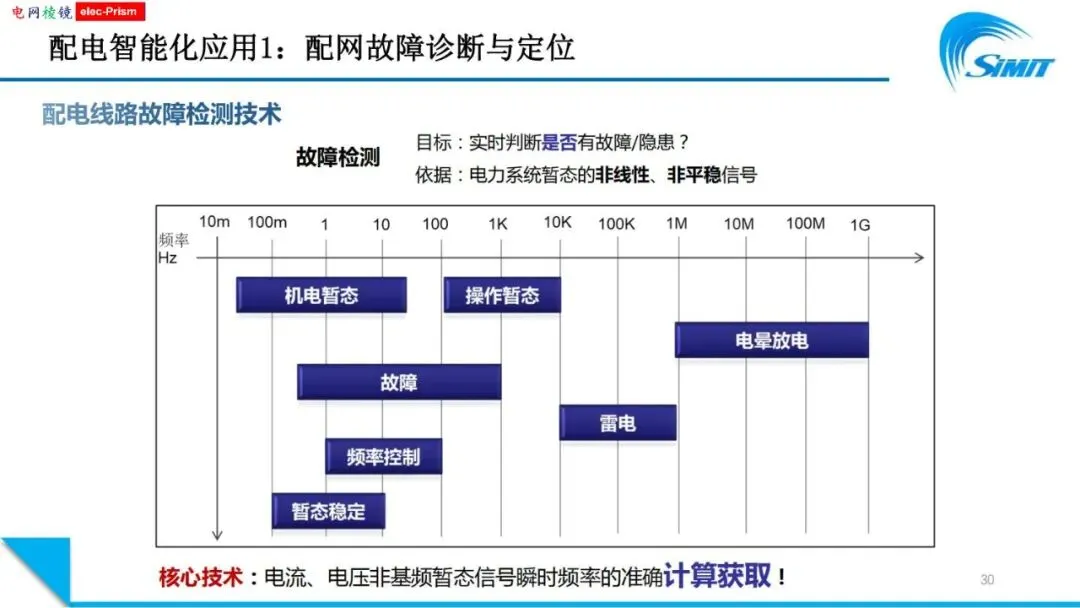 电网棱镜 elec-Prism

配电智能化应用1：配网故障诊断与定位

SIMIT

配电线路故障检测技术

故障检测

目标：实时判断是否有故障/隐患？

依据：电力系统暂态的非线性、非平稳信号

频率 Hz

10m 100m 1 10 100 1K 10K 100K 1M 10M 100M 1G

机电暂态

操作暂态

电晕放电

故障

雷电

频率控制

暂态稳定

核心技术：电流、电压非基频暂态信号瞬时频率的准确计算获取！

30